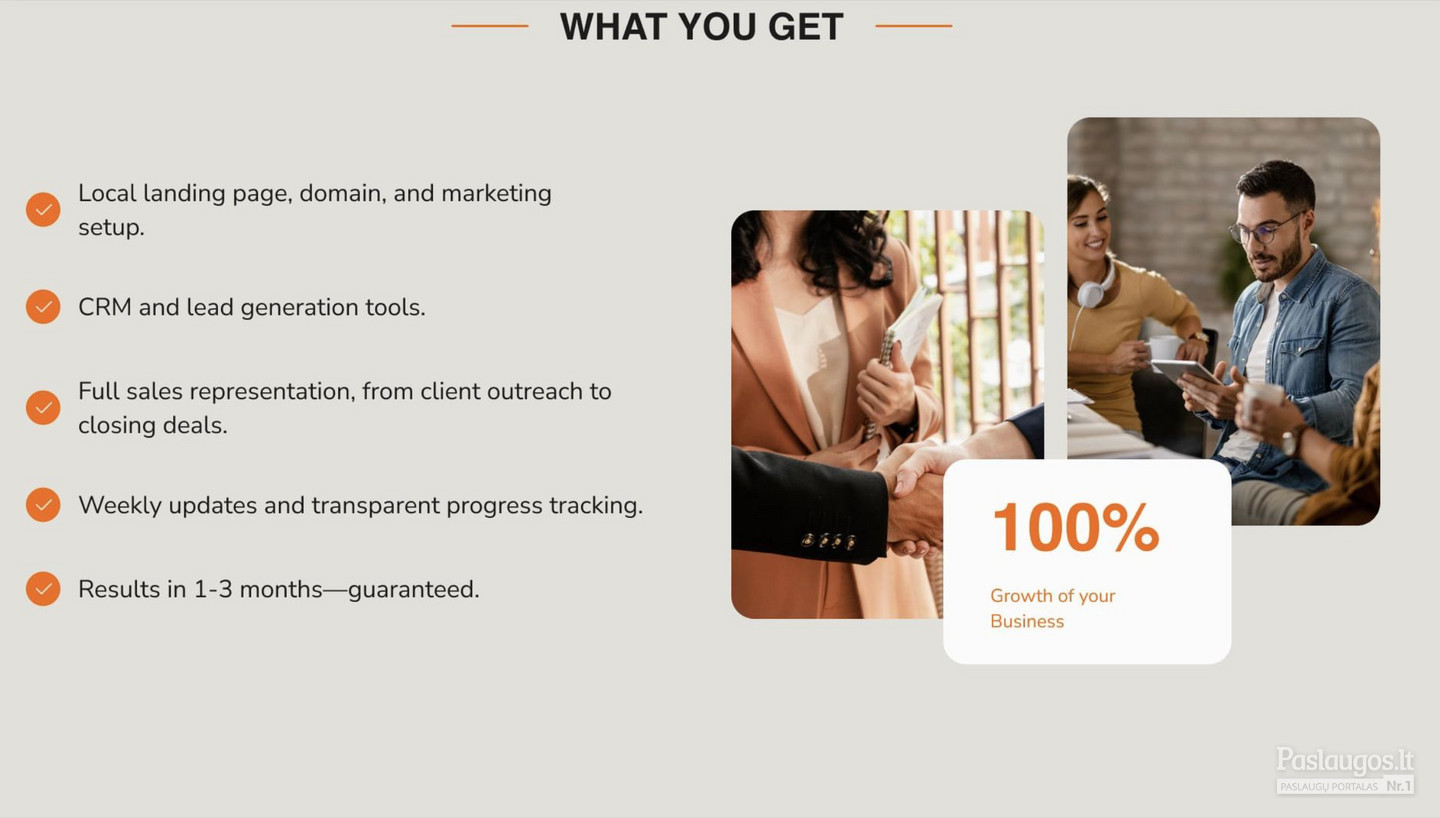 WHAT YOU GET

Local landing page, domain, and marketing setup.

CRM and lead generation tools.

Full sales representation, from client outreach to closing deals.

Weekly updates and transparent progress tracking.

Results in 1-3 months—guaranteed.

100%

Growth of your Business

Paslaugos.lt
PASLAUGŲ PORTALAS Nr.1